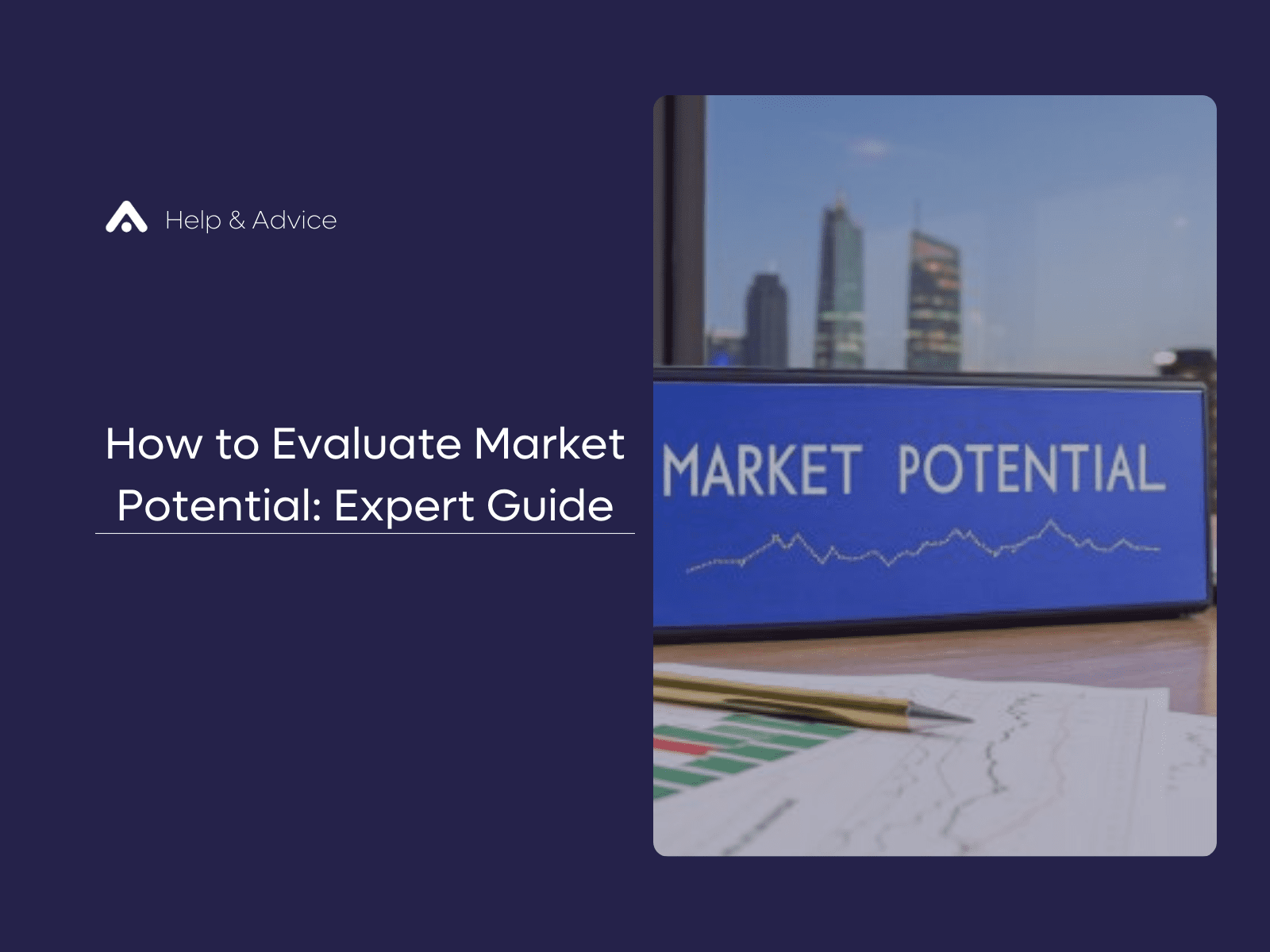 Help & Advice

How to Evaluate Market Potential: Expert Guide

MARKET POTENTIAL